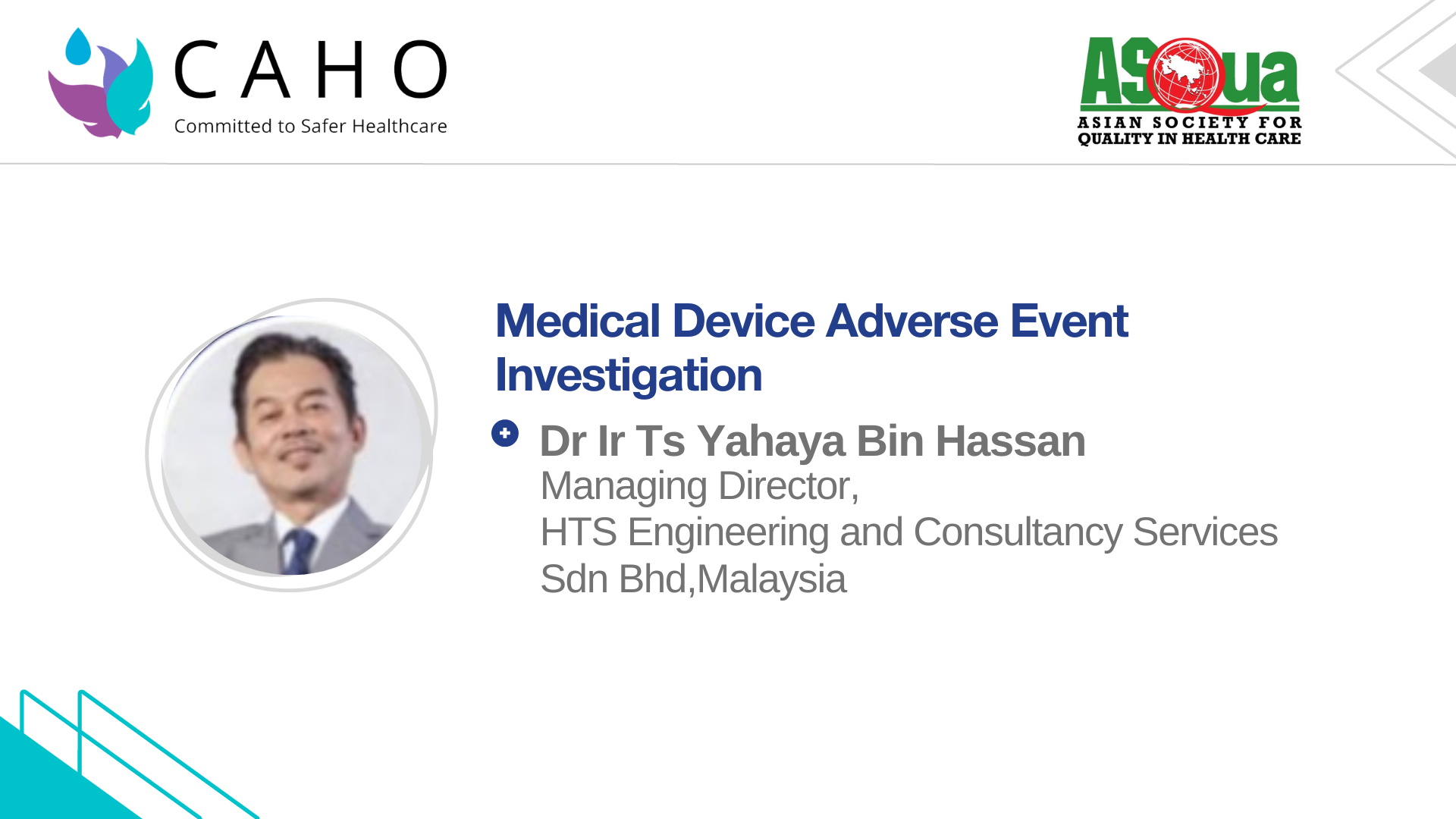 CAHO
Committed to Safer Healthcare

ASQua
ASIAN SOCIETY FOR QUALITY IN HEALTH CARE

Medical Device Adverse Event Investigation

Dr Ir Ts Yahaya Bin Hassan
Managing Director,
HTS Engineering and Consultancy Services Sdn Bhd,Malaysia